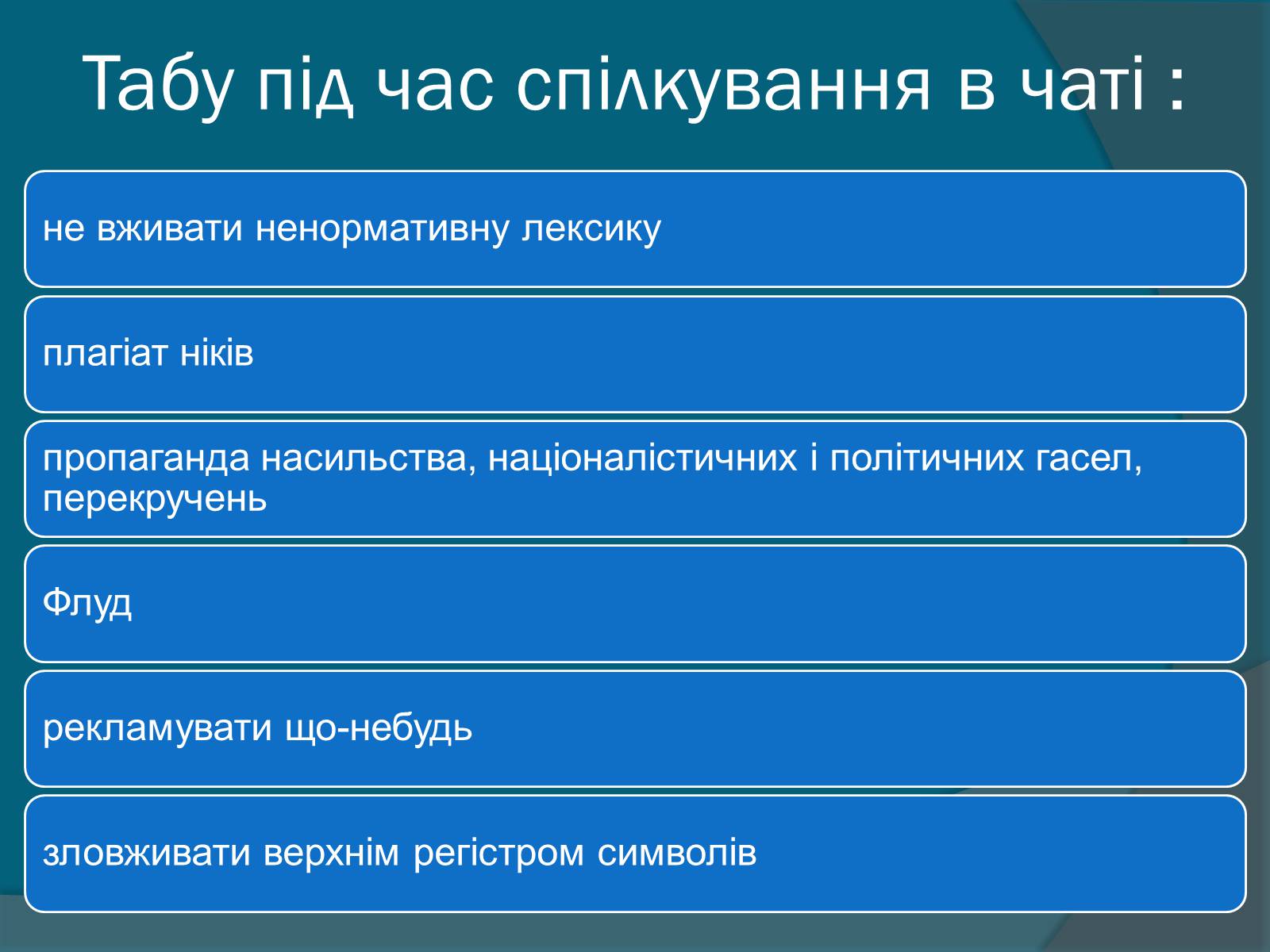 Табу під час спілкування в чаті :

не вживати ненормативну лексику

плагіат ніків

пропаганда насильства, націоналістичних і політичних гасел, перекручень

Флуд

рекламувати що-небудь

зловживати верхнім регістром символів